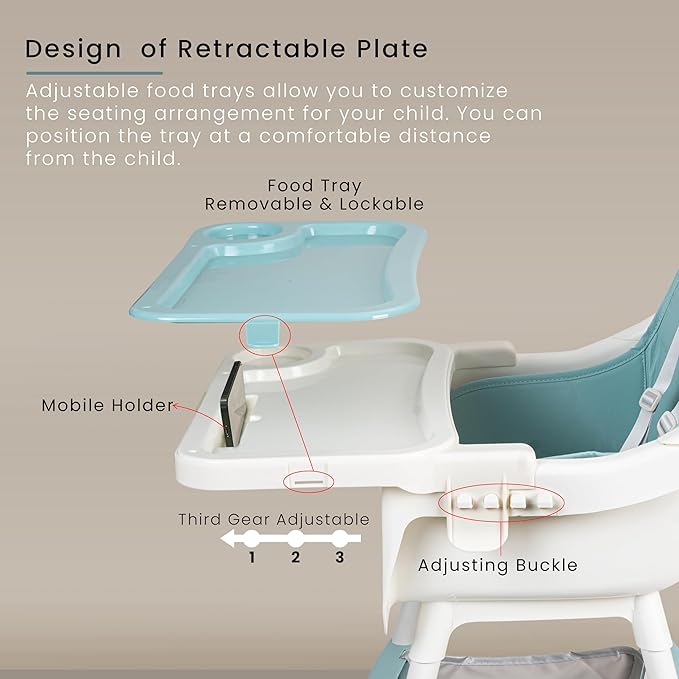 Design of Retractable Plate

Adjustable food trays allow you to customize the seating arrangement for your child. You can position the tray at a comfortable distance from the child.

Food Tray
Removable & Lockable

Mobile Holder

Third Gear Adjustable

1 2 3

Adjusting Buckle